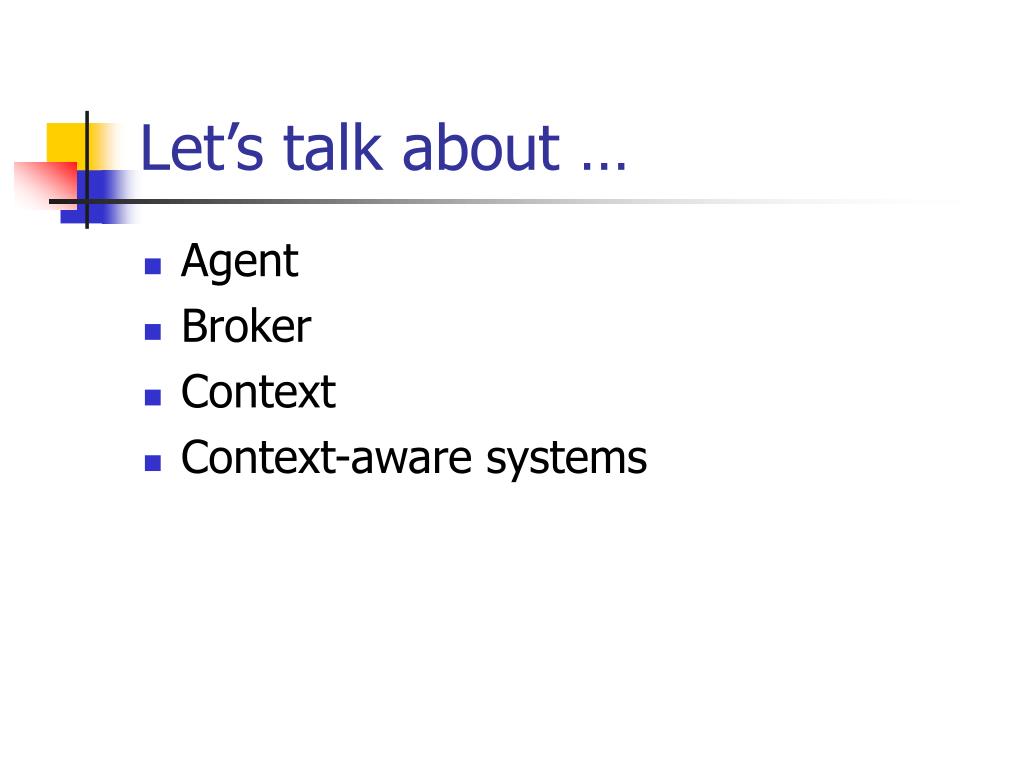 Let’s talk about …

- Agent
- Broker
- Context
- Context-aware systems